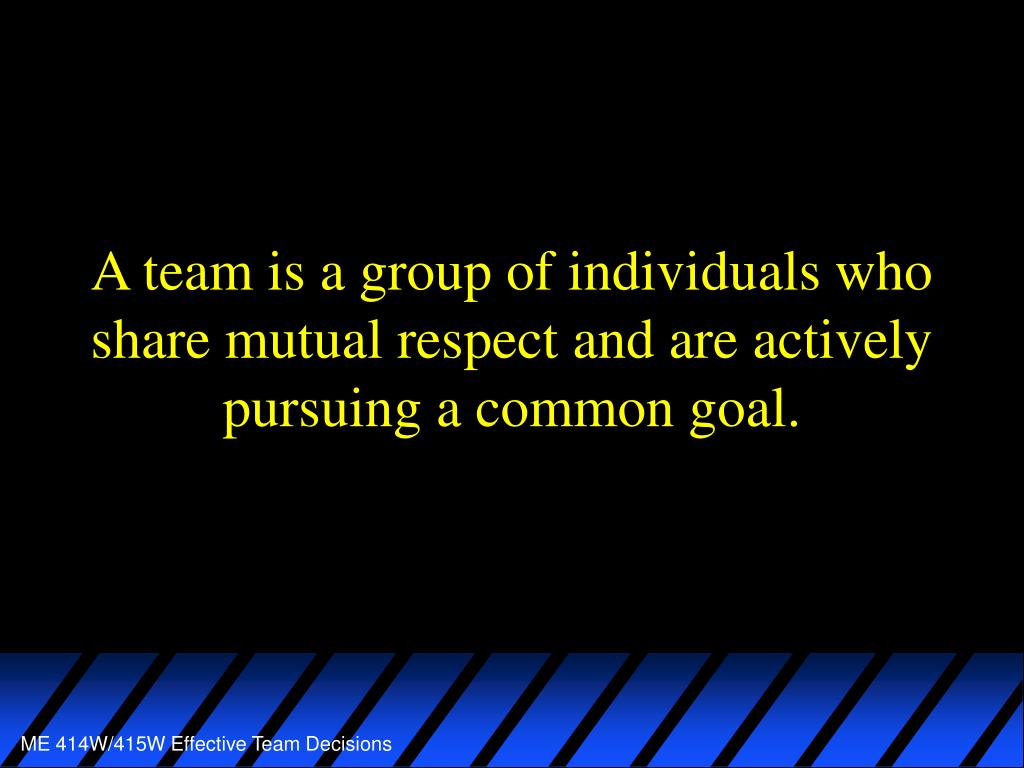 A team is a group of individuals who share mutual respect and are actively pursuing a common goal.

ME 414W/415W Effective Team Decisions